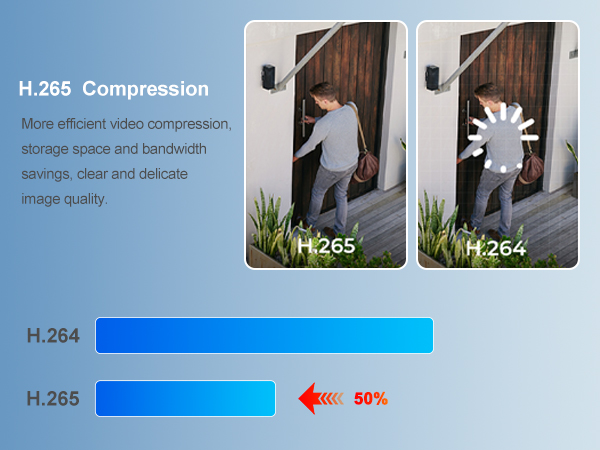 H.265 Compression

More efficient video compression, storage space and bandwidth savings, clear and delicate image quality.

H.265

H.264

H.264

H.265

50%